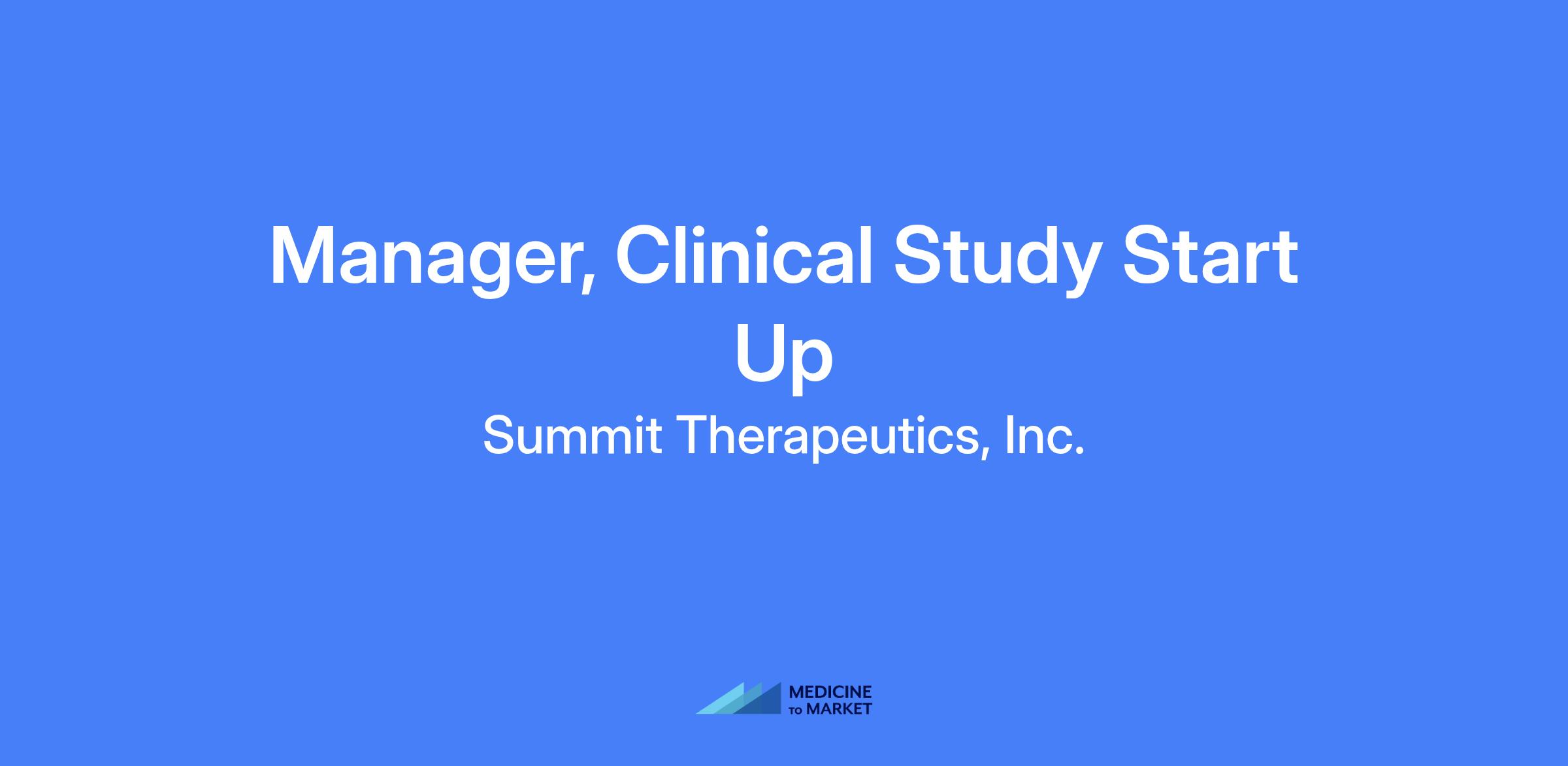 Manager, Clinical Study Start Up

Summit Therapeutics, Inc.

MEDICINE TO MARKET